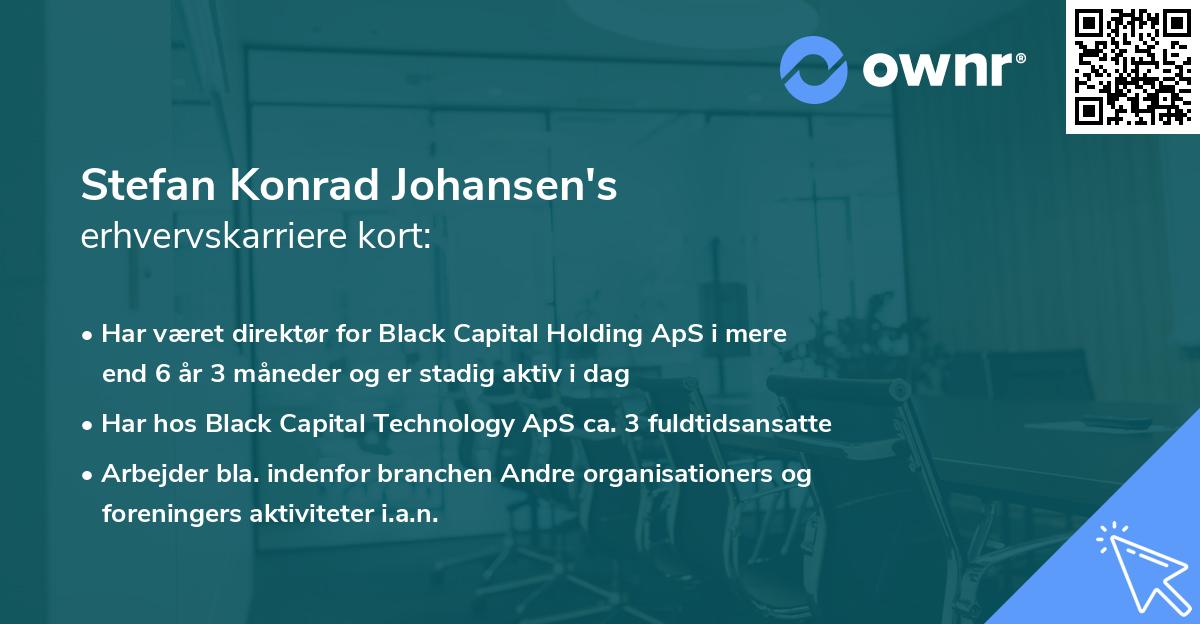 ownr®

Stefan Konrad Johansen's
erhvervskarriere kort:

• Har været direktør for Black Capital Holding ApS i mere end 6 år 3 måneder og er stadig aktiv i dag
• Har hos Black Capital Technology ApS ca. 3 fuldtidsansatte
• Arbejder bla. indenfor branchen Andre organisationers og foreningers aktiviteter i.a.n.